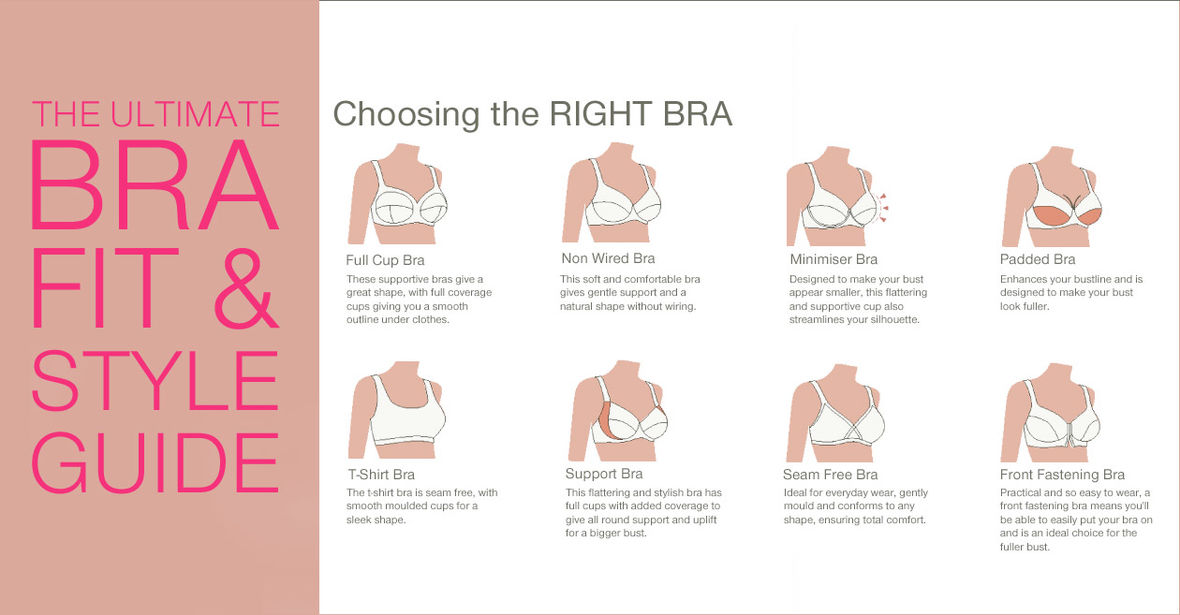 THE ULTIMATE
BRA FIT & STYLE GUIDE

Choosing the RIGHT BRA

Full Cup Bra
These supportive bras give a great shape, with full coverage cups giving you a smooth outline under clothes.

Non Wired Bra
This soft and comfortable bra gives gentle support and a natural shape without wiring.

Minimiser Bra
Designed to make your bust appear smaller, this flattering and supportive cup also streamlines your silhouette.

Padded Bra
Enhances your bustline and is designed to make your bust look fuller.

T-Shirt Bra
The t-shirt bra is seam free, with smooth moulded cups for a sleek shape.

Support Bra
This flattering and stylish bra has full cups with added coverage to give all round support and uplift for a bigger bust.

Seam Free Bra
Ideal for everyday wear, gently mould and conforms to any shape, ensuring total comfort.

Front Fastening Bra
Practical and so easy to wear, a front fastening bra means you'll be able to easily put your bra on and is an ideal choice for the fuller bust.